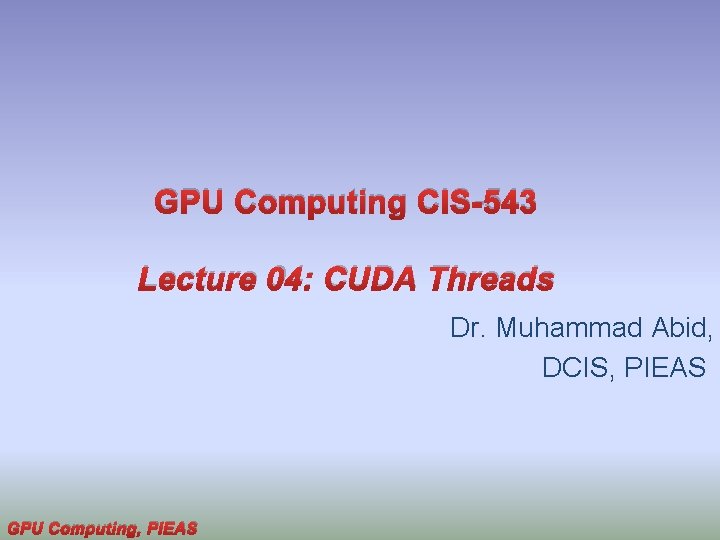 GPU Computing CIS-543

Lecture 04: CUDA Threads

Dr. Muhammad Abid,
DCIS, PIEAS

GPU Computing, PIEAS